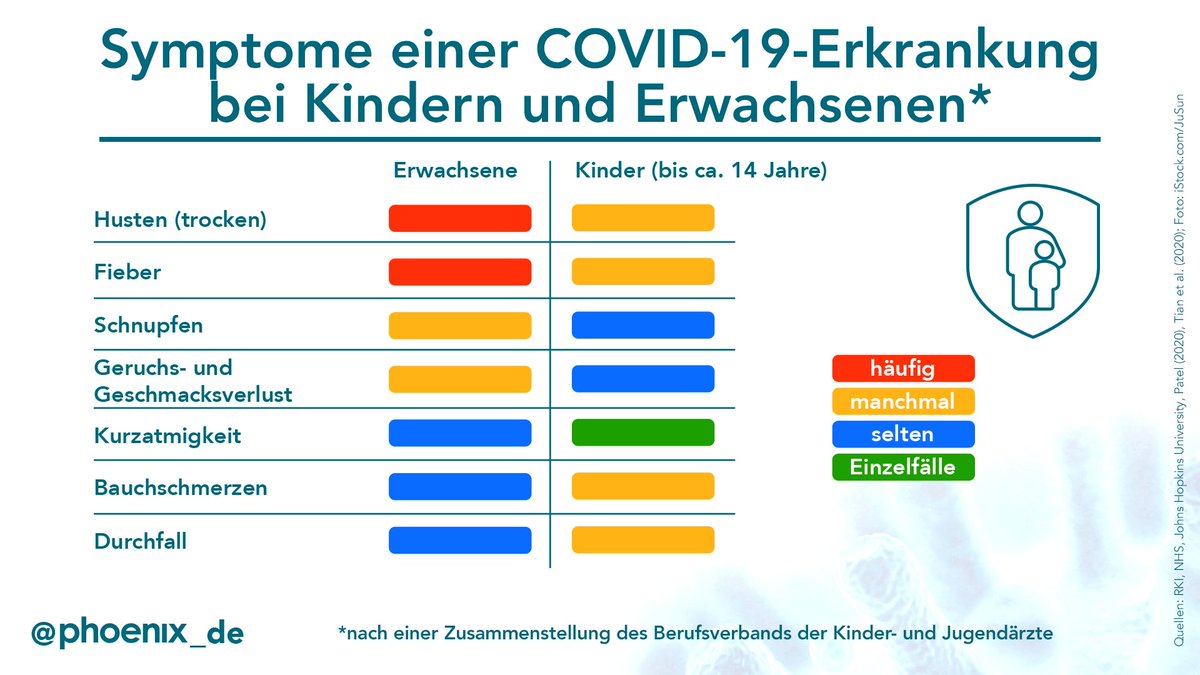 Symptome einer COVID-19-Erkrankung bei Kindern und Erwachsenen*

| | Erwachsene | Kinder (bis ca. 14 Jahre) |
|---|---|---|
| Husten (trocken) | | |
| Fieber | | |
| Schnupfen | | |
| Geruchs- und Geschmacksverlust | | |
| Kurzatmigkeit | | |
| Bauchschmerzen | | |
| Durchfall | | |

häufig
manchmal
selten
Einzelfälle

@phoenix_de

*nach einer Zusammenstellung des Berufsverbands der Kinder- und Jugendärzte

Quellen: RKI, NHS, Johns Hopkins University, Patel (2020), Tian et al. (2020); Foto: iStock.com/JuSun